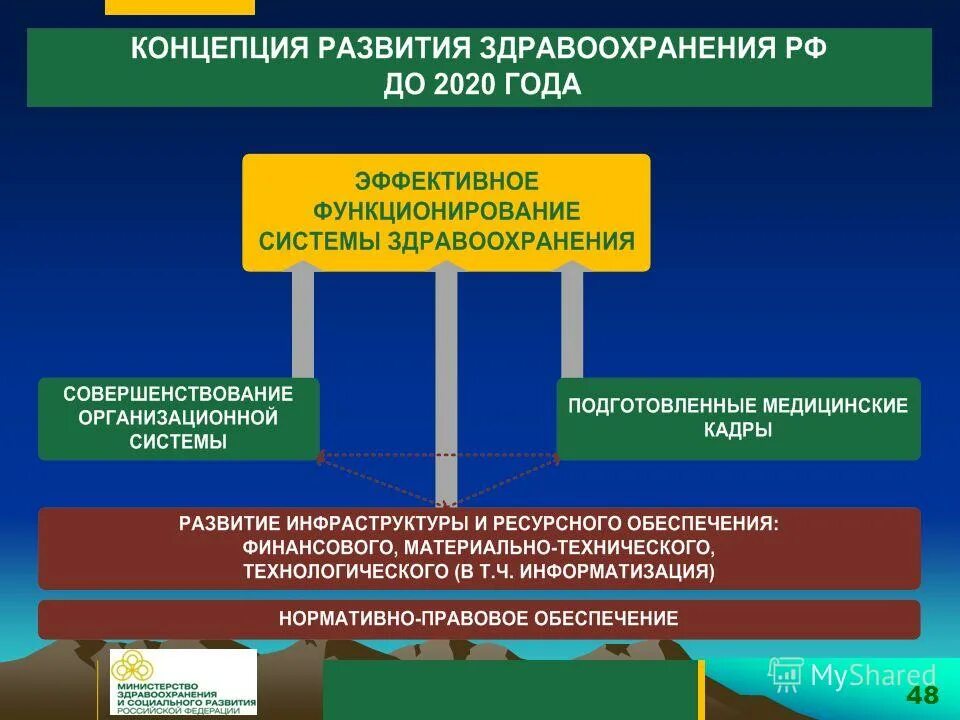 КОНЦЕПЦИЯ РАЗВИТИЯ ЗДРАВООХРАНЕНИЯ РФ ДО 2020 ГОДА

ЭФФЕКТИВНОЕ ФУНКЦИОНИРОВАНИЕ СИСТЕМЫ ЗДРАВООХРАНЕНИЯ

СОВЕРШЕНСТВОВАНИЕ ОРГАНИЗАЦИОННОЙ СИСТЕМЫ

ПОДГОТОВЛЕННЫЕ МЕДИЦИНСКИЕ КАДРЫ

РАЗВИТИЕ ИНФРАСТРУКТУРЫ И РЕСУРСНОГО ОБЕСПЕЧЕНИЯ: ФИНАНСОВОГО, МАТЕРИАЛЬНО-ТЕХНИЧЕСКОГО, ТЕХНОЛОГИЧЕСКОГО (В Т.Ч. ИНФОРМАТИЗАЦИЯ)

НОРМАТИВНО-ПРАВОВОЕ ОБЕСПЕЧЕНИЕ

МИНИСТЕРСТВО ЗДРАВООХРАНЕНИЯ И СОЦИАЛЬНОГО РАЗВИТИЯ РОССИЙСКОЙ ФЕДЕРАЦИИ

MyShared

48